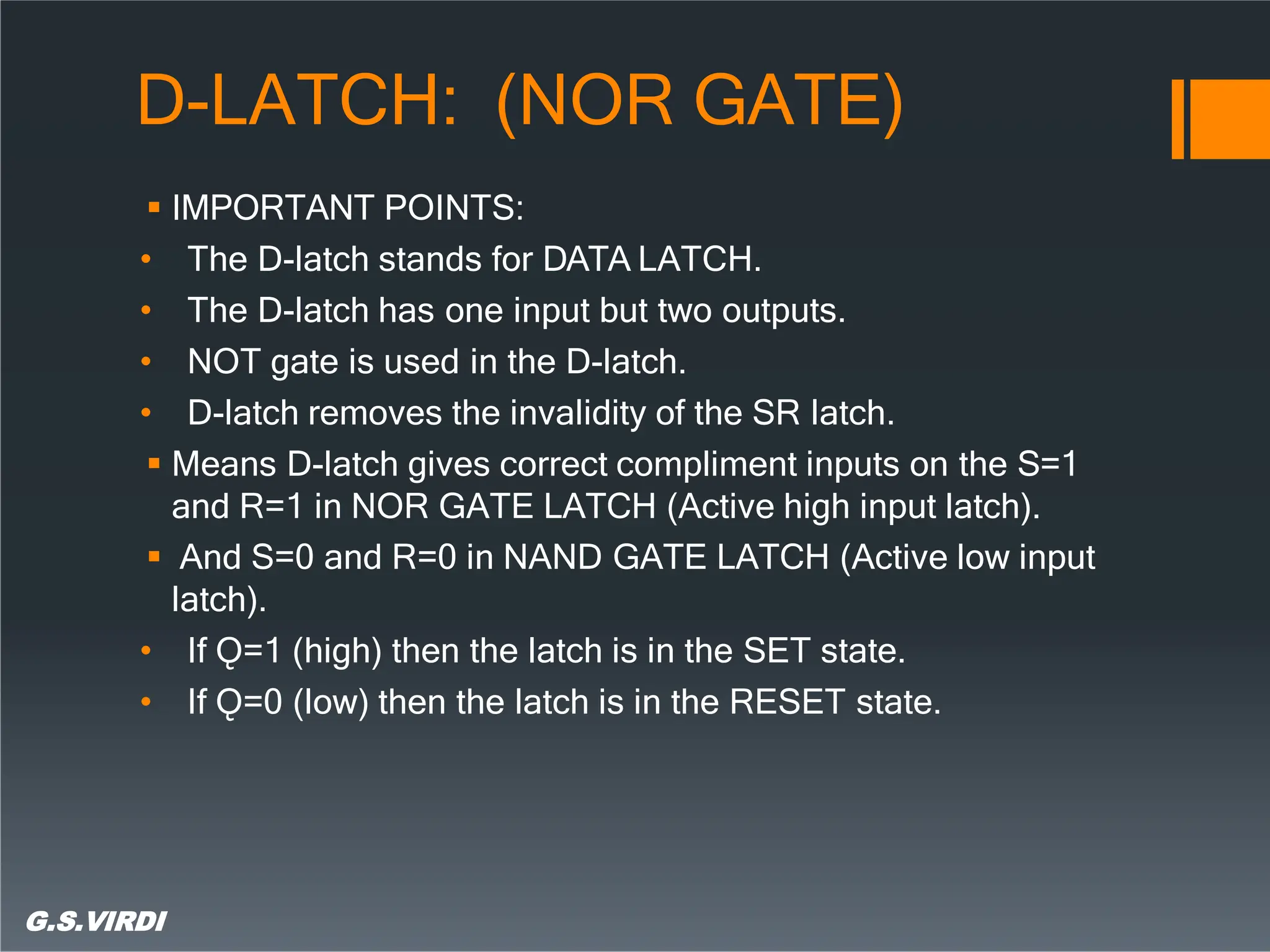 D-LATCH: (NOR GATE)

▪ IMPORTANT POINTS:

• The D-latch stands for DATA LATCH.

• The D-latch has one input but two outputs.

• NOT gate is used in the D-latch.

• D-latch removes the invalidity of the SR latch.

▪ Means D-latch gives correct compliment inputs on the S=1 and R=1 in NOR GATE LATCH (Active high input latch).

▪ And S=0 and R=0 in NAND GATE LATCH (Active low input latch).

• If Q=1 (high) then the latch is in the SET state.

• If Q=0 (low) then the latch is in the RESET state.

G.S.VIRDI